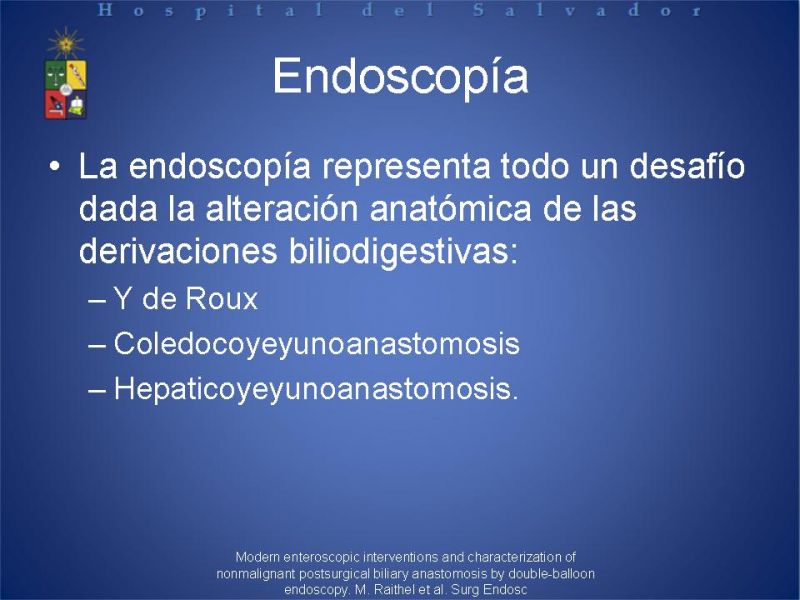 Hospital del Salvador

Endoscopía

• La endoscopía representa todo un desafío dada la alteración anatómica de las derivaciones biliodigestivas:
– Y de Roux
– Coledocoyeyunoanastomosis
– Hepaticoyeyunoanastomosis.

Modern enteroscopic interventions and characterization of nonmalignant postsurgical biliary anastomosis by double-balloon endoscopy. M. Raithel et al. Surg Endosc